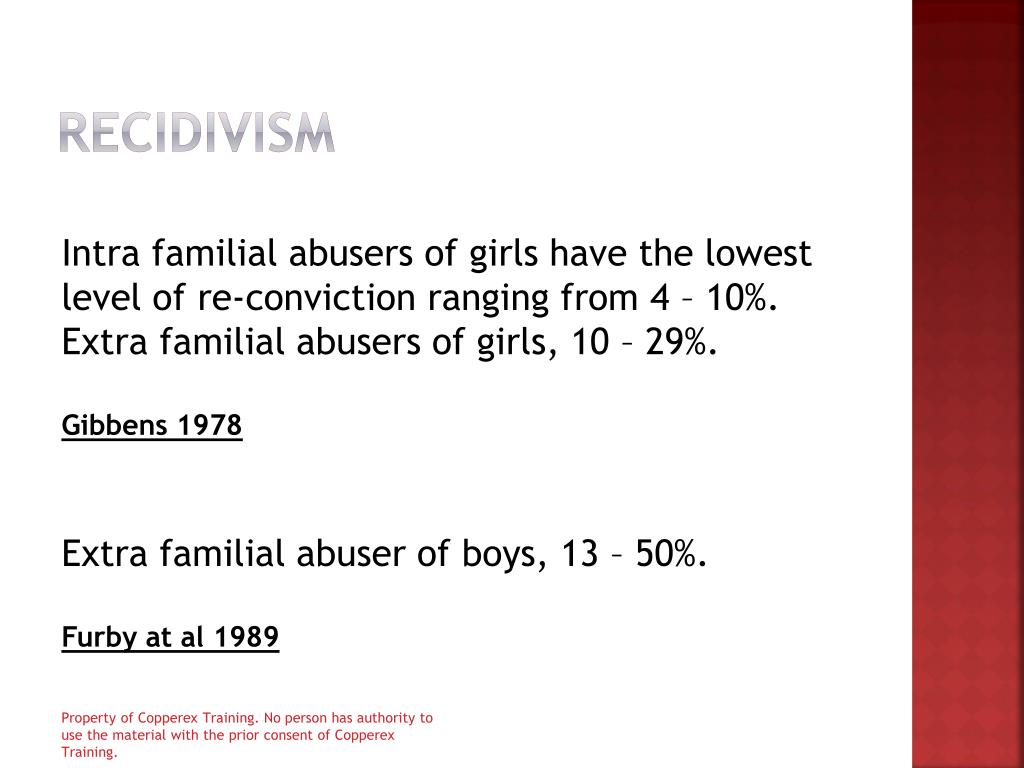 RECIDIVISM

Intra familial abusers of girls have the lowest level of re-conviction ranging from 4 – 10%. Extra familial abusers of girls, 10 – 29%.

Gibbens 1978

Extra familial abuser of boys, 13 – 50%.

Furby at al 1989

Property of Copperex Training. No person has authority to use the material with the prior consent of Copperex Training.